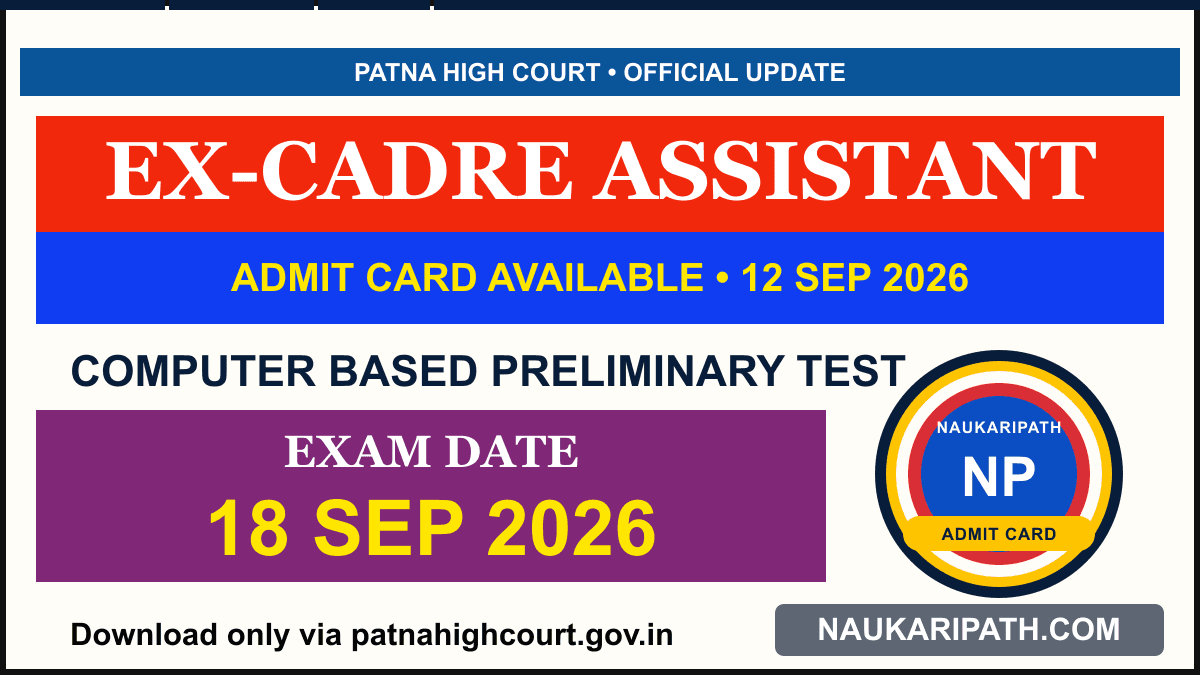 PATNA HIGH COURT • OFFICIAL UPDATE

EX-CADRE ASSISTANT

ADMIT CARD AVAILABLE • 12 SEP 2026

COMPUTER BASED PRELIMINARY TEST

EXAM DATE

18 SEP 2026

NAUKARIPATH

NP

ADMIT CARD

Download only via patnahighcourt.gov.in

NAUKARIPATH.COM